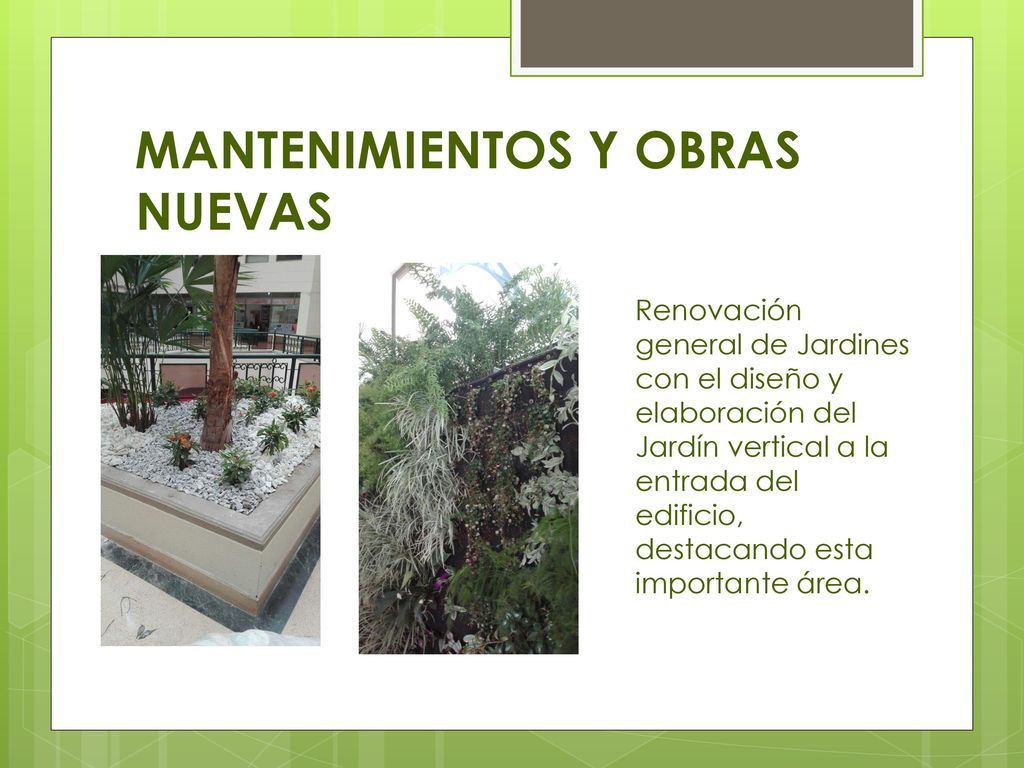 MANTENIMIENTOS Y OBRAS NUEVAS

Renovación general de Jardines con el diseño y elaboración del Jardín vertical a la entrada del edificio, destacando esta importante área.